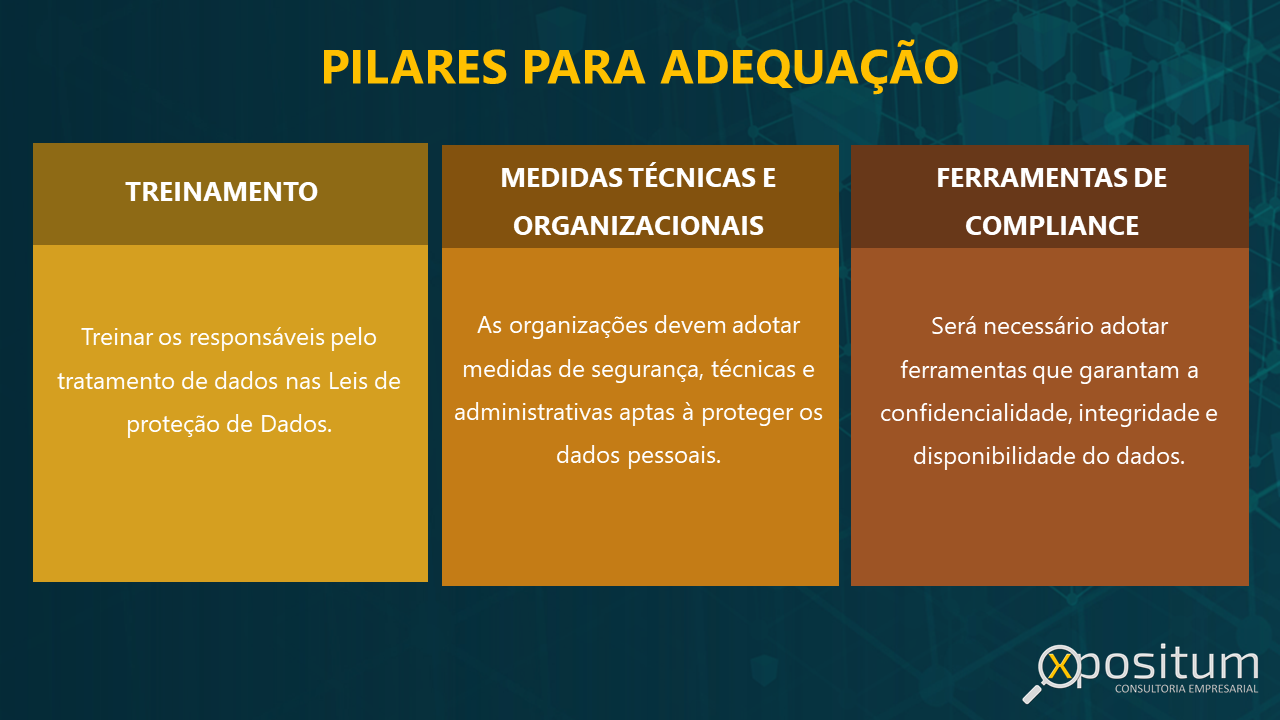 PILARES PARA ADEQUAÇÃO

TREINAMENTO

Treinar os responsáveis pelo tratamento de dados nas Leis de proteção de Dados.

MEDIDAS TÉCNICAS E ORGANIZACIONAIS

As organizações devem adotar medidas de segurança, técnicas e administrativas aptas à proteger os dados pessoais.

FERRAMENTAS DE COMPLIANCE

Será necessário adotar ferramentas que garantam a confidencialidade, integridade e disponibilidade do dados.

Xpositum
CONSULTORIA EMPRESARIAL